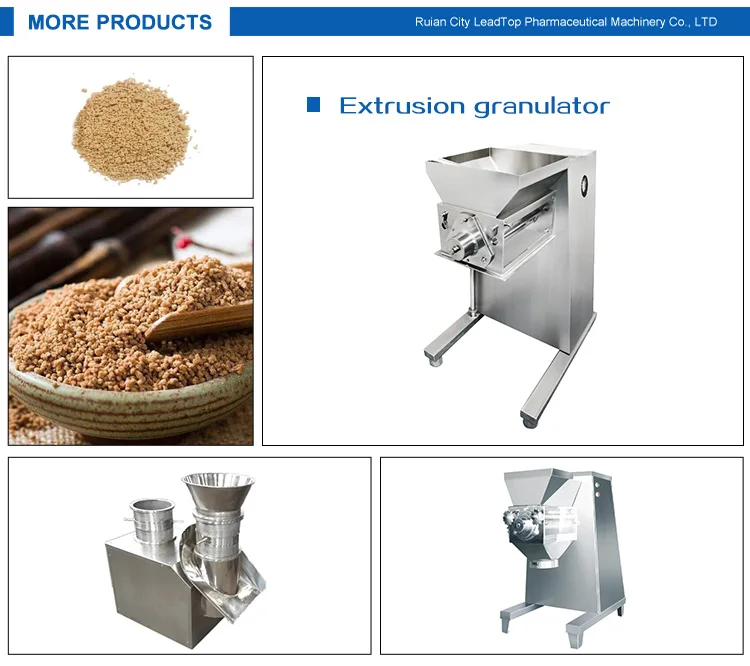 MORE PRODUCTS

Ruian City LeadTop Pharmaceutical Machinery Co., LTD

Extrusion granulator